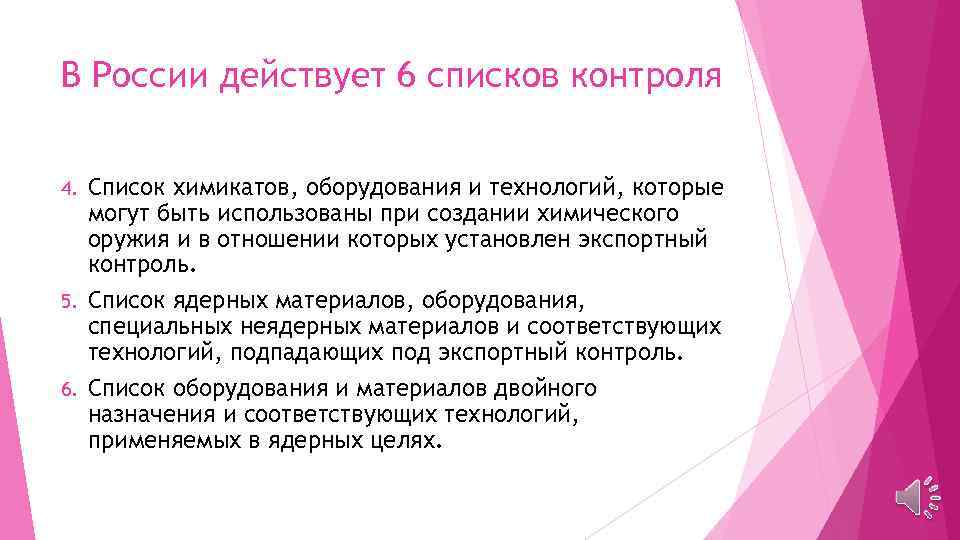 В России действует 6 списков контроля

4. Список химикатов, оборудования и технологий, которые могут быть использованы при создании химического оружия и в отношении которых установлен экспортный контроль.

5. Список ядерных материалов, оборудования, специальных неядерных материалов и соответствующих технологий, подпадающих под экспортный контроль.

6. Список оборудования и материалов двойного назначения и соответствующих технологий, применяемых в ядерных целях.